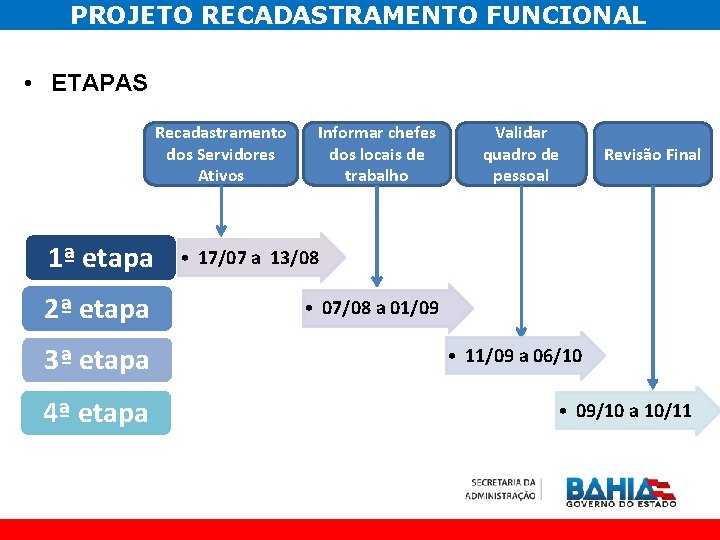 PROJETO RECADASTRAMENTO FUNCIONAL

• ETAPAS

Recadastramento dos Servidores Ativos

Informar chefes dos locais de trabalho

Validar quadro de pessoal

Revisão Final

1ª etapa

• 17/07 a 13/08

2ª etapa

• 07/08 a 01/09

3ª etapa

• 11/09 a 06/10

4ª etapa

• 09/10 a 10/11

SECRETARIA DA ADMINISTRAÇÃO

BAHIA GOVERNO DO ESTADO